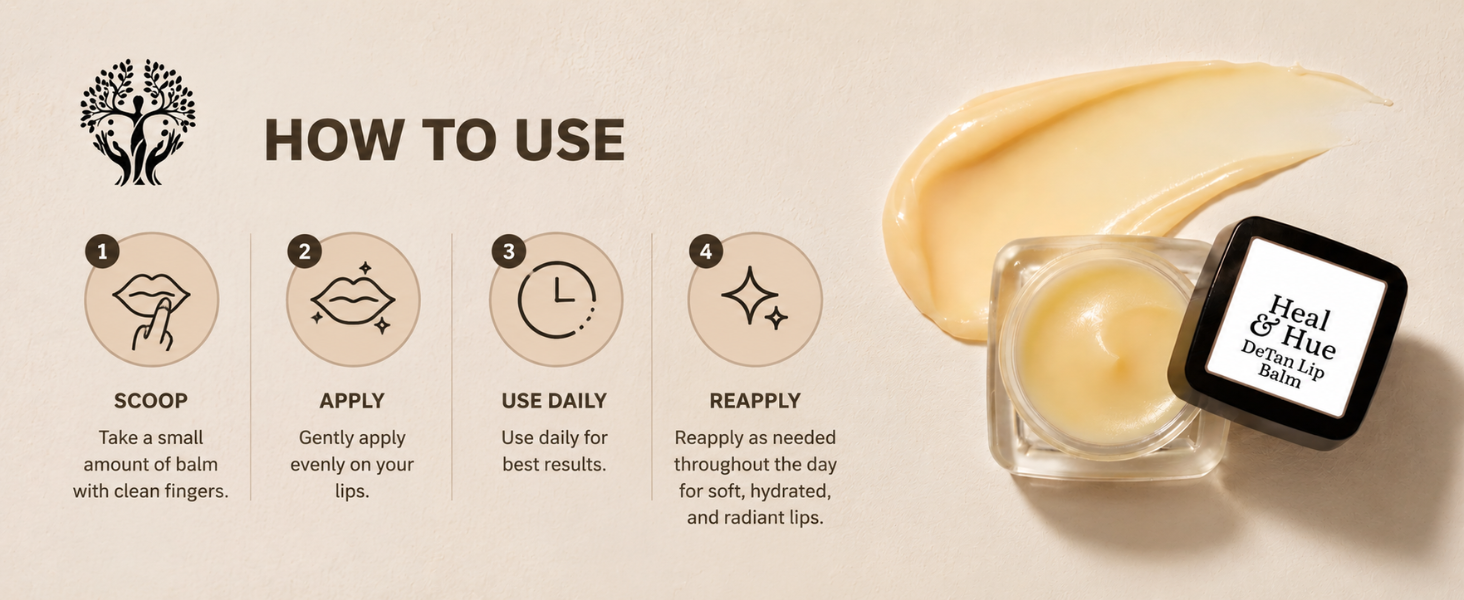 HOW TO USE

1
SCOOP
Take a small amount of balm with clean fingers.

2
APPLY
Gently apply evenly on your lips.

3
USE DAILY
Use daily for best results.

4
REAPPLY
Reapply as needed throughout the day for soft, hydrated, and radiant lips.

Heal & Hue
DeTan Lip Balm